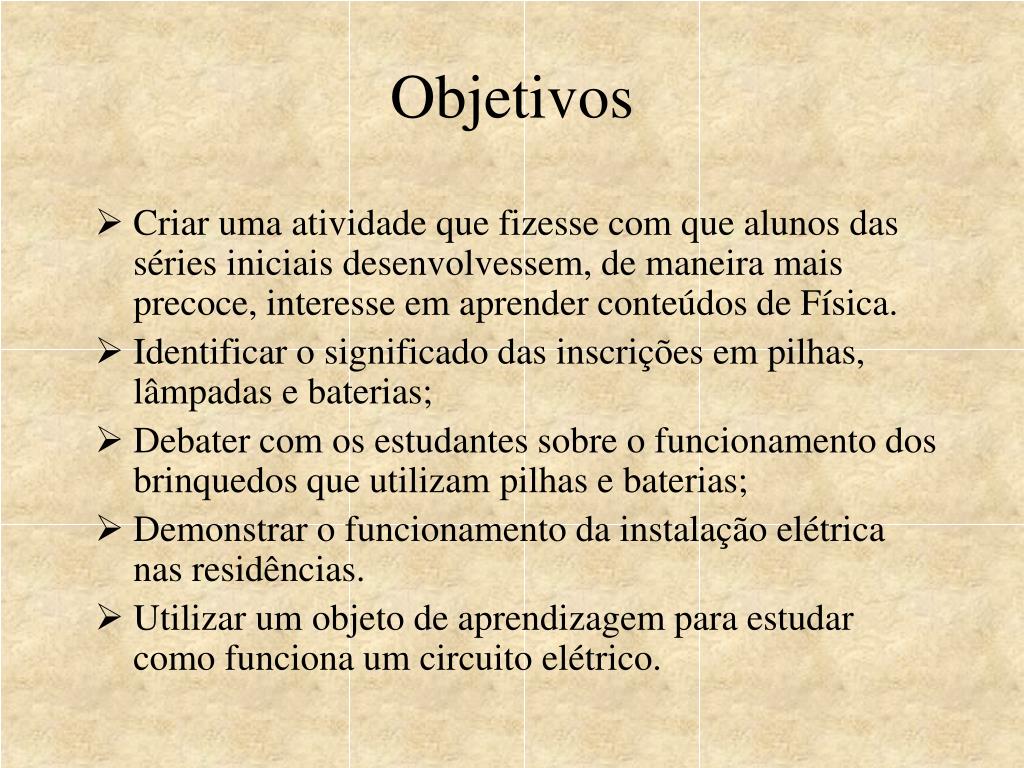 Objetivos

➢ Criar uma atividade que fizesse com que alunos das séries iniciais desenvolvessem, de maneira mais precoce, interesse em aprender conteúdos de Física.
➢ Identificar o significado das inscrições em pilhas, lâmpadas e baterias;
➢ Debater com os estudantes sobre o funcionamento dos brinquedos que utilizam pilhas e baterias;
➢ Demonstrar o funcionamento da instalação elétrica nas residências.
➢ Utilizar um objeto de aprendizagem para estudar como funciona um circuito elétrico.